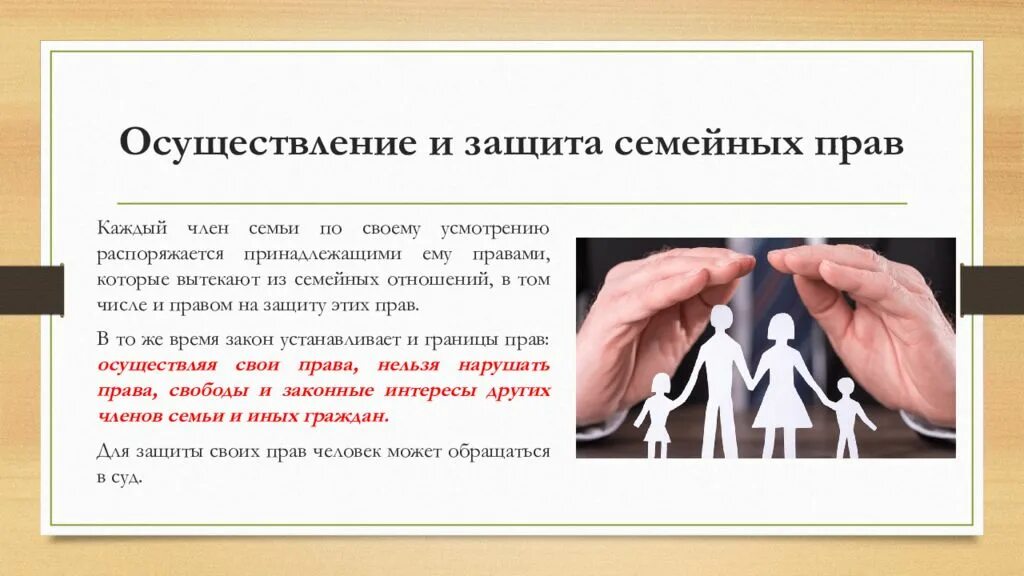 Осуществление и защита семейных прав

Каждый член семьи по своему усмотрению распоряжается принадлежащими ему правами, которые вытекают из семейных отношений, в том числе и правом на защиту этих прав.

В то же время закон устанавливает и границы прав: осуществляя свои права, нельзя нарушать права, свободы и законные интересы других членов семьи и иных граждан.

Для защиты своих прав человек может обращаться в суд.